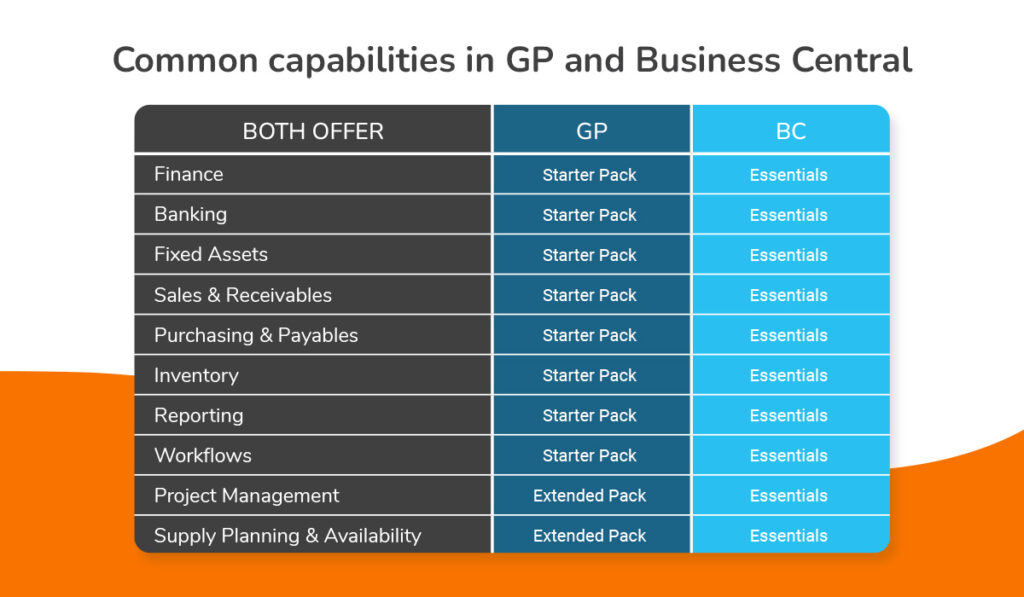 Common capabilities in GP and Business Central

| BOTH OFFER | GP | BC |
|---|---|---|
| Finance | Starter Pack | Essentials |
| Banking | Starter Pack | Essentials |
| Fixed Assets | Starter Pack | Essentials |
| Sales & Receivables | Starter Pack | Essentials |
| Purchasing & Payables | Starter Pack | Essentials |
| Inventory | Starter Pack | Essentials |
| Reporting | Starter Pack | Essentials |
| Workflows | Starter Pack | Essentials |
| Project Management | Extended Pack | Essentials |
| Supply Planning & Availability | Extended Pack | Essentials |